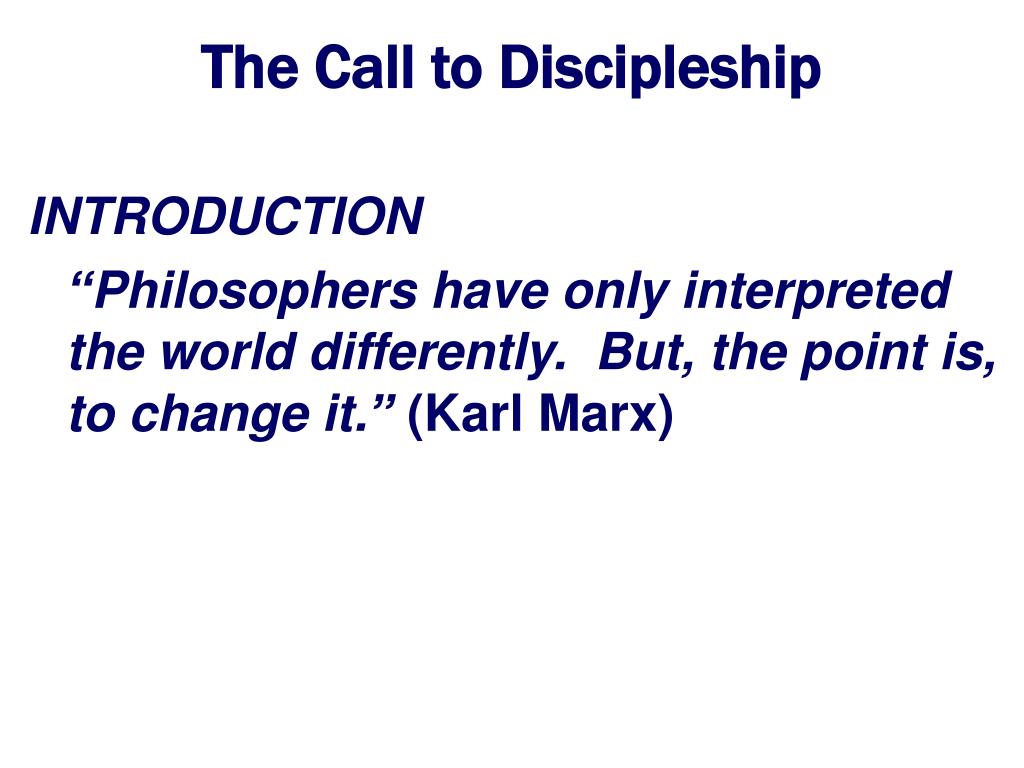 The Call to Discipleship

INTRODUCTION

“Philosophers have only interpreted the world differently. But, the point is, to change it.” (Karl Marx)